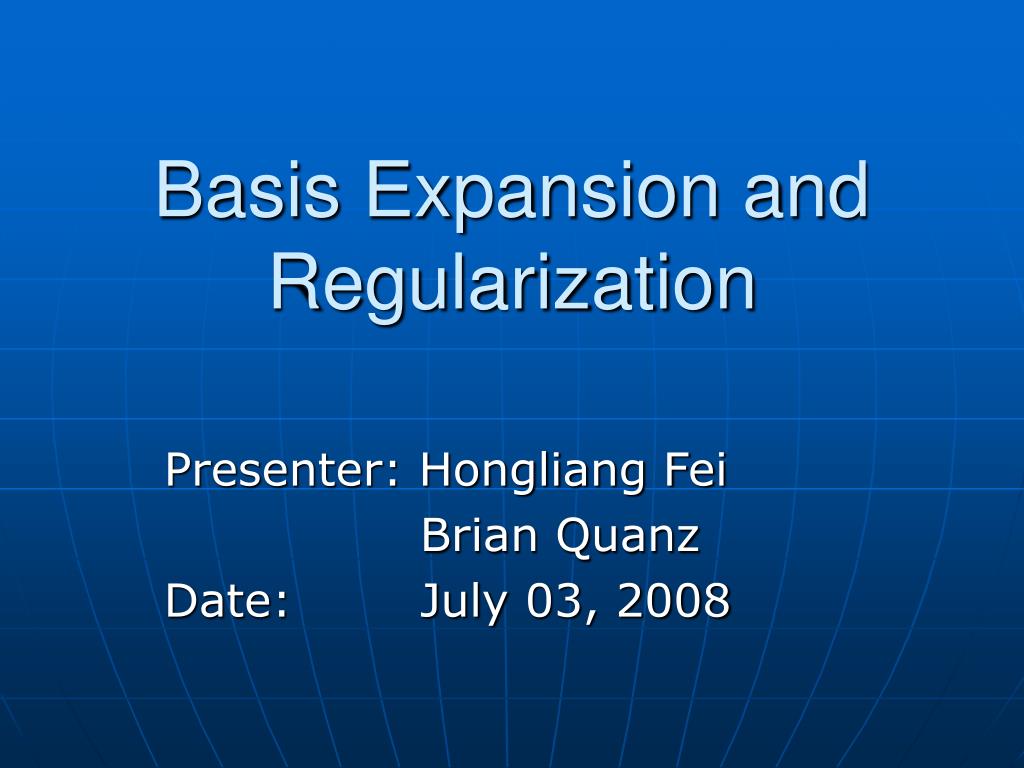 Basis Expansion and Regularization

Presenter: Hongliang Fei
Brian Quanz
Date: July 03, 2008